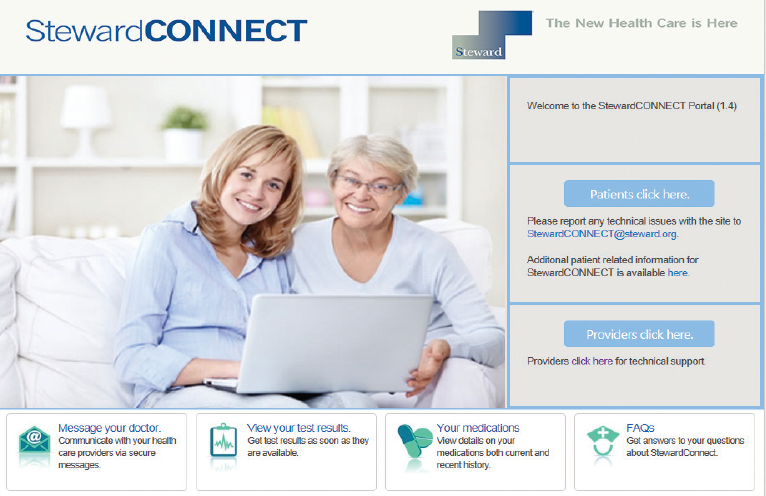 StewardCONNECT

Steward

The New Health Care is Here

Welcome to the StewardCONNECT Portal (1.4)

Patients click here.

Please report any technical issues with the site to StewardCONNECT@steward.org.

Additonal patient related information for StewardCONNECT is available here.

Providers click here.

Providers click here for technical support

Message your doctor.
Communicate with your health care providers via secure messages.

View your test results.
Get test results as soon as they are available.

Your medications
View details on your medications both current and recent history.

FAQs
Get answers to your questions about StewardConnect.